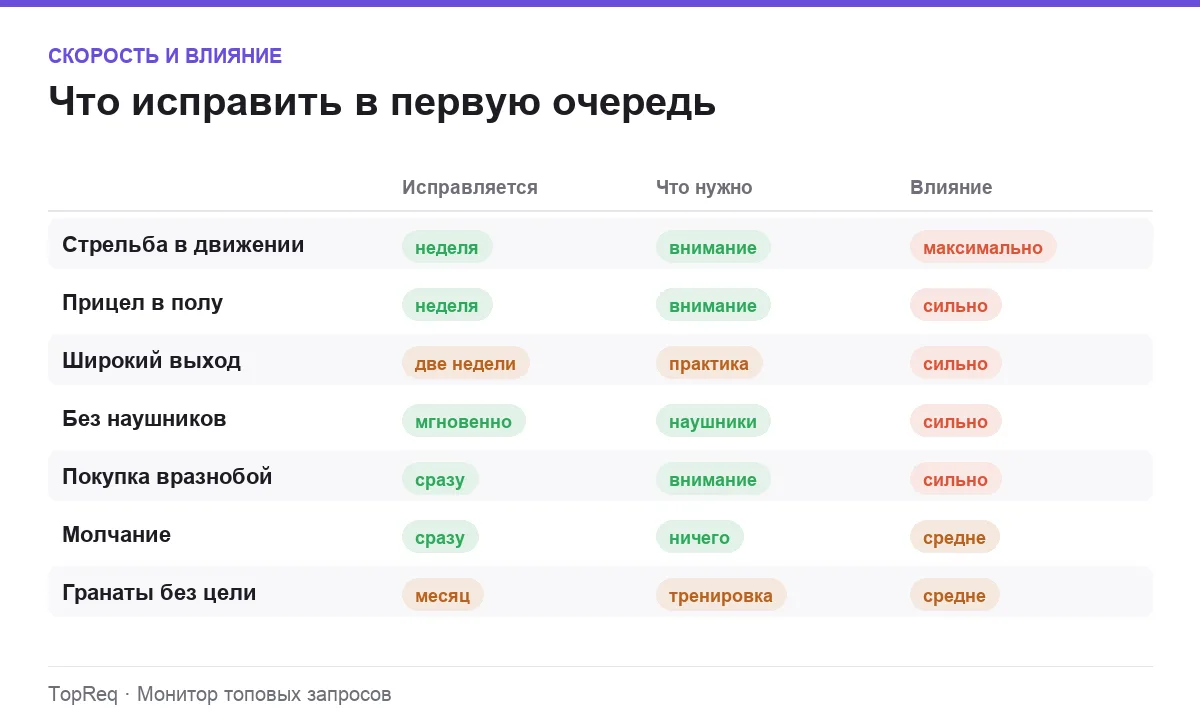 СКОРОСТЬ И ВЛИЯНИЕ

Что исправить в первую очередь

| | Исправляется | Что нужно | Влияние |
|---|---|---|---|
| Стрельба в движении | неделя | внимание | максимально |
| Прицел в полу | неделя | внимание | сильно |
| Широкий выход | две недели | практика | сильно |
| Без наушников | мгновенно | наушники | сильно |
| Покупка вразнобой | сразу | внимание | сильно |
| Молчание | сразу | ничего | средне |
| Гранаты без цели | месяц | тренировка | средне |

TopReq · Монитор топовых запросов